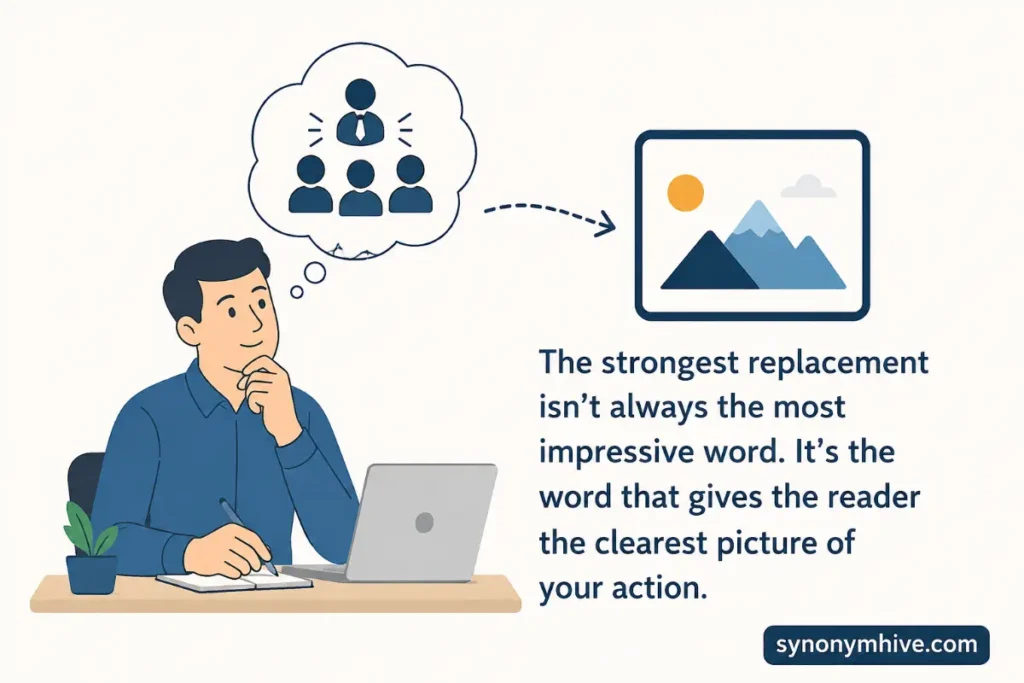 The strongest replacement isn't always the most impressive word. It's the word that gives the reader the clearest picture of your action.

synonymhive.com